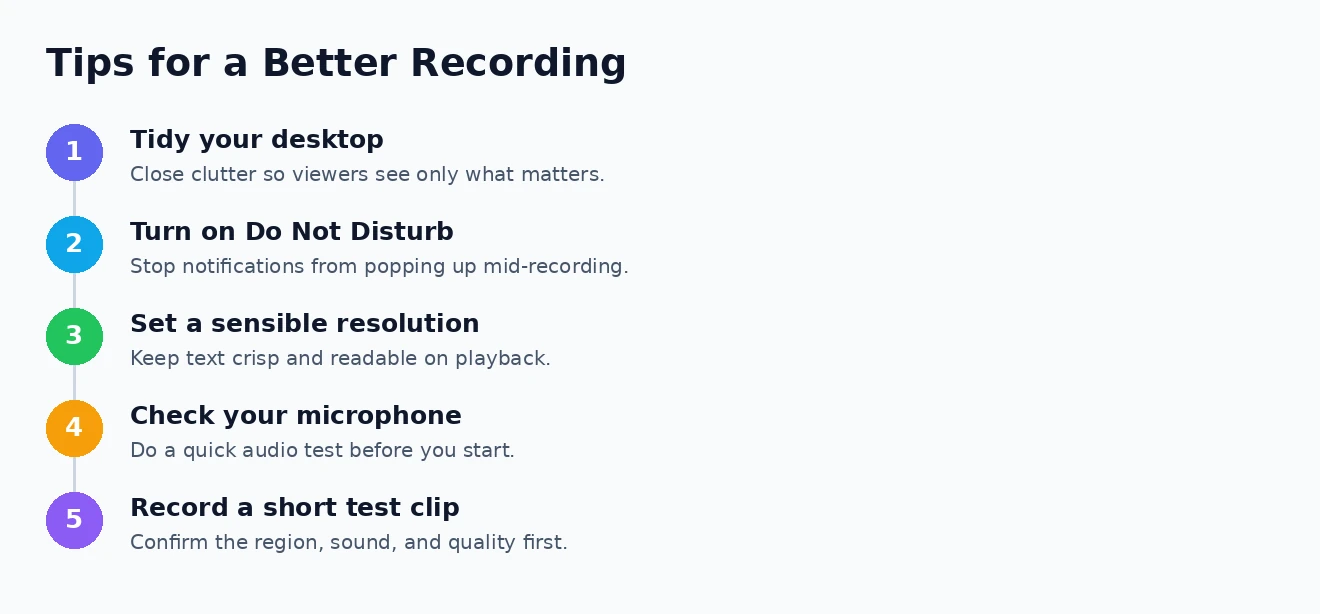 Tips for a Better Recording

1
Tidy your desktop
Close clutter so viewers see only what matters.

2
Turn on Do Not Disturb
Stop notifications from popping up mid-recording.

3
Set a sensible resolution
Keep text crisp and readable on playback.

4
Check your microphone
Do a quick audio test before you start.

5
Record a short test clip
Confirm the region, sound, and quality first.